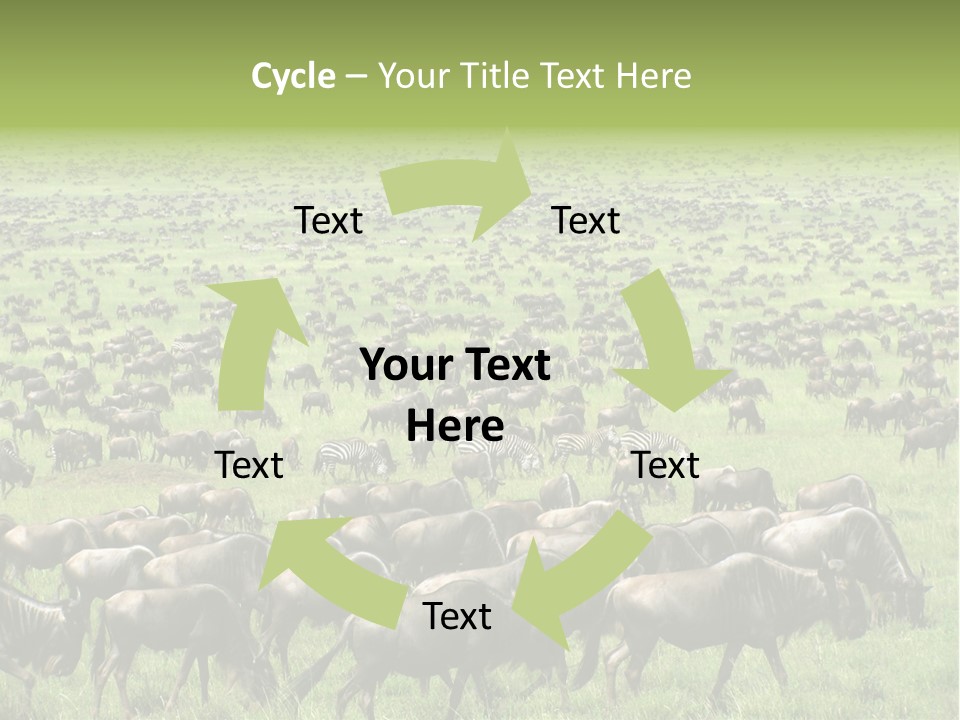 Cycle – Your Title Text Here

Text

Text

Your Text Here

Text

Text

Text